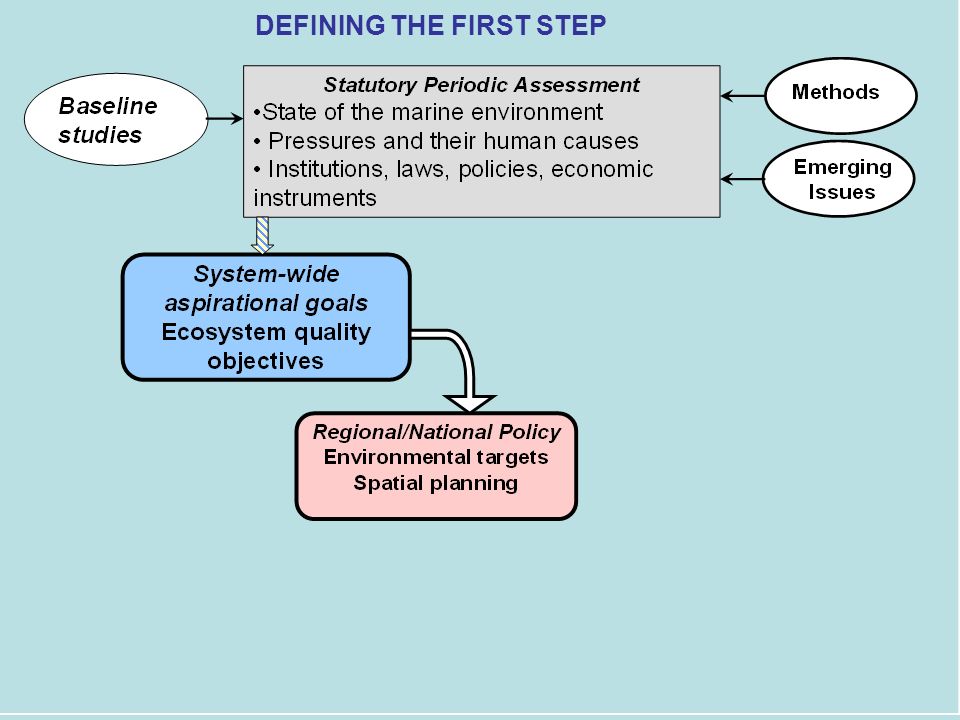 DEFINING THE FIRST STEP

Baseline studies

Statutory Periodic Assessment
•State of the marine environment
• Pressures and their human causes
• Institutions, laws, policies, economic instruments

Methods

Emerging Issues

System-wide aspirational goals
Ecosystem quality objectives

Regional/National Policy
Environmental targets
Spatial planning